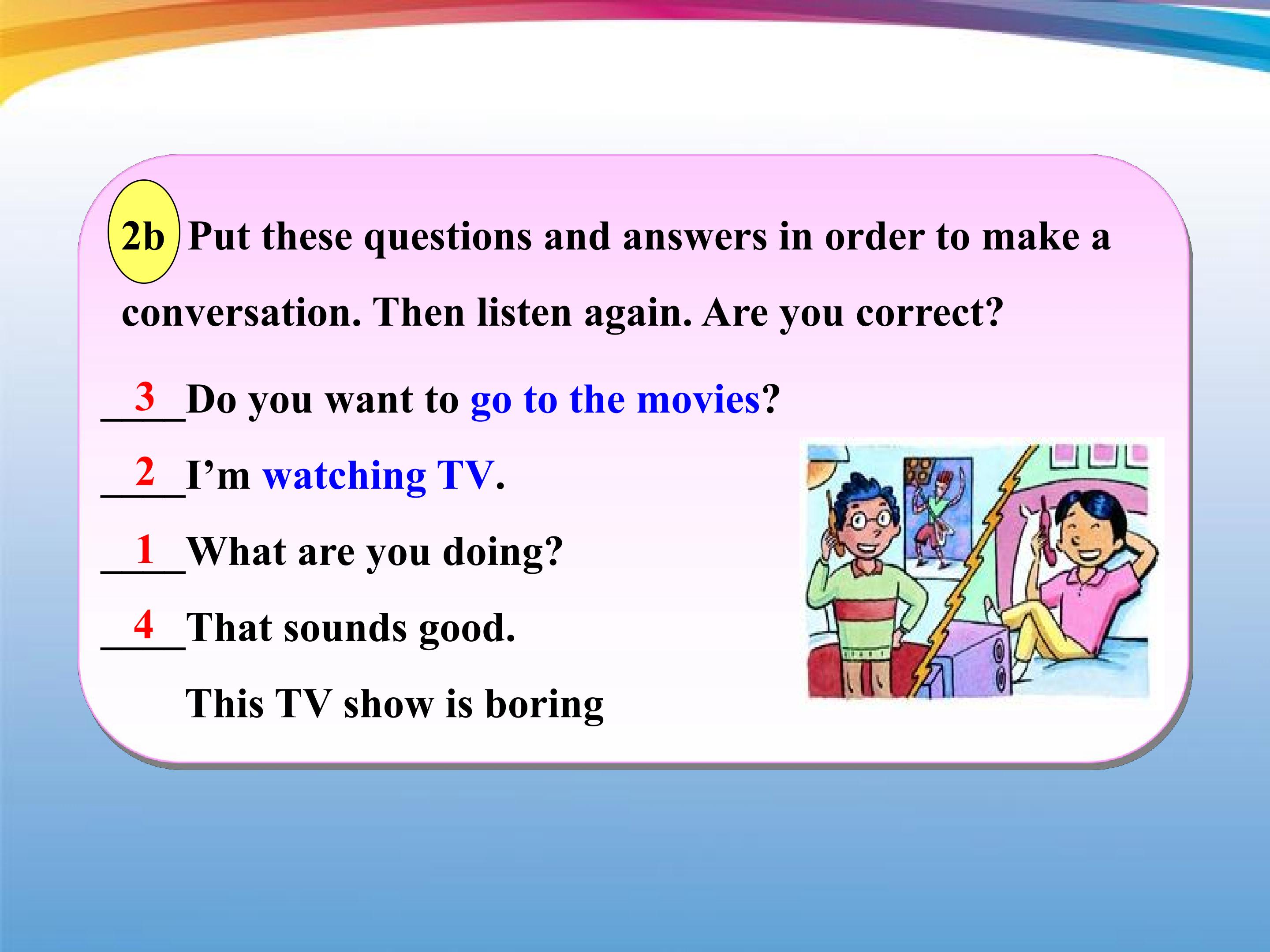 2b Put these questions and answers in order to make a conversation. Then listen again. Are you correct?

3 Do you want to go to the movies?

2 I'm watching TV.

1 What are you doing?

4 That sounds good.

This TV show is boring